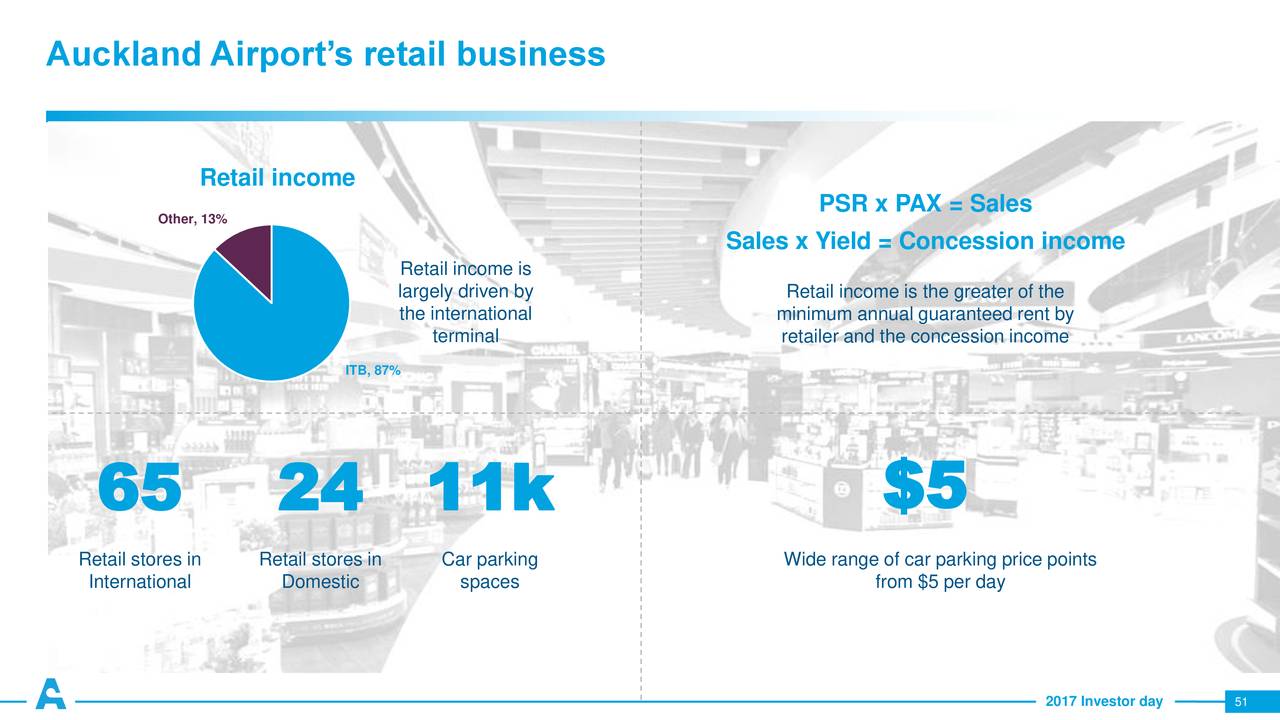 Auckland Airport's retail business

Retail income

Other, 13%

ITB, 87%

Retail income is largely driven by the international terminal

PSR x PAX = Sales

Sales x Yield = Concession income

Retail income is the greater of the minimum annual guaranteed rent by retailer and the concession income

65

Retail stores in International

24

Retail stores in Domestic

11k

Car parking spaces

$5

Wide range of car parking price points from $5 per day

2017 Investor day

51